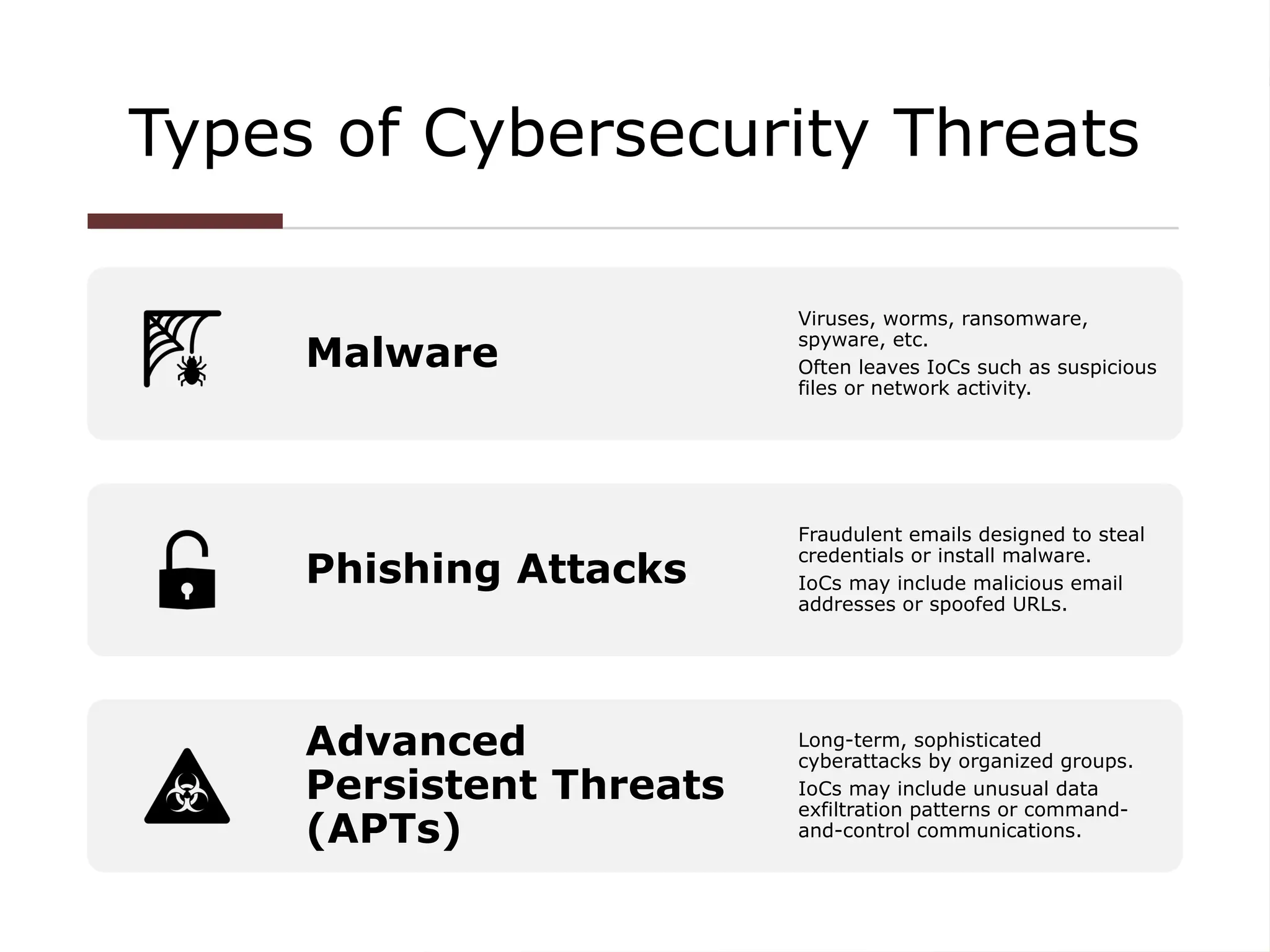 Types of Cybersecurity Threats

Malware

Viruses, worms, ransomware, spyware, etc.

Often leaves IoCs such as suspicious files or network activity.

Phishing Attacks

Fraudulent emails designed to steal credentials or install malware.

IoCs may include malicious email addresses or spoofed URLs.

Advanced Persistent Threats (APTs)

Long-term, sophisticated cyberattacks by organized groups.

IoCs may include unusual data exfiltration patterns or command-and-control communications.